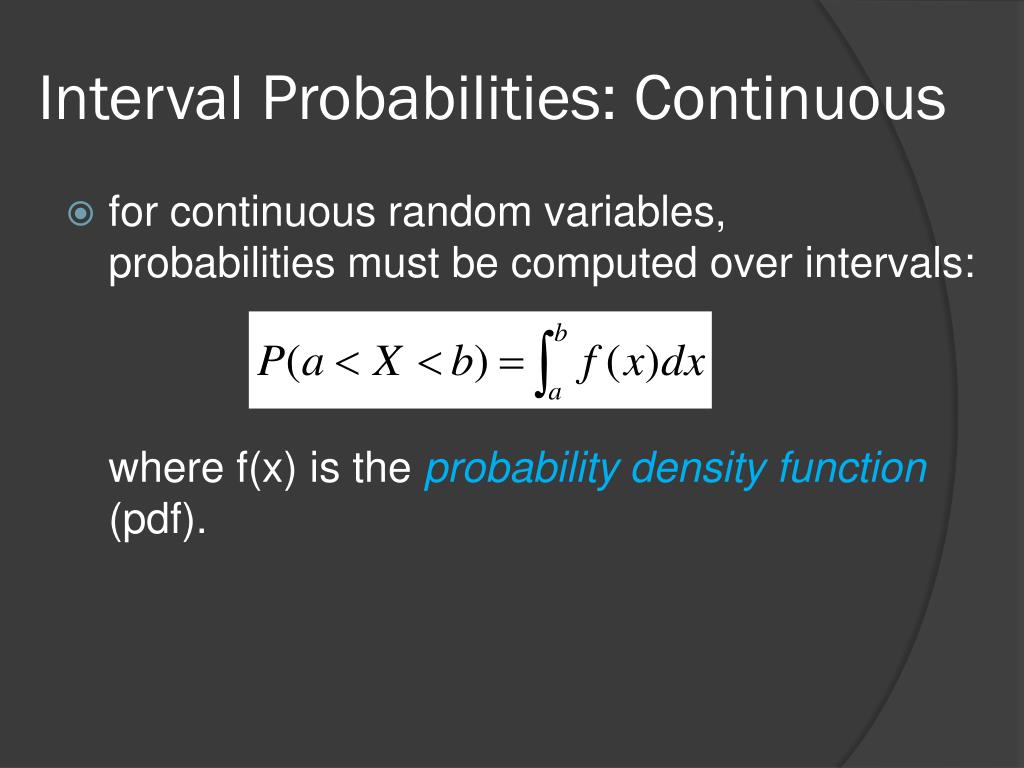 Interval Probabilities: Continuous

for continuous random variables, probabilities must be computed over intervals:

$P(a < X < b) = \int_a^b f(x)dx$

where f(x) is the probability density function (pdf).